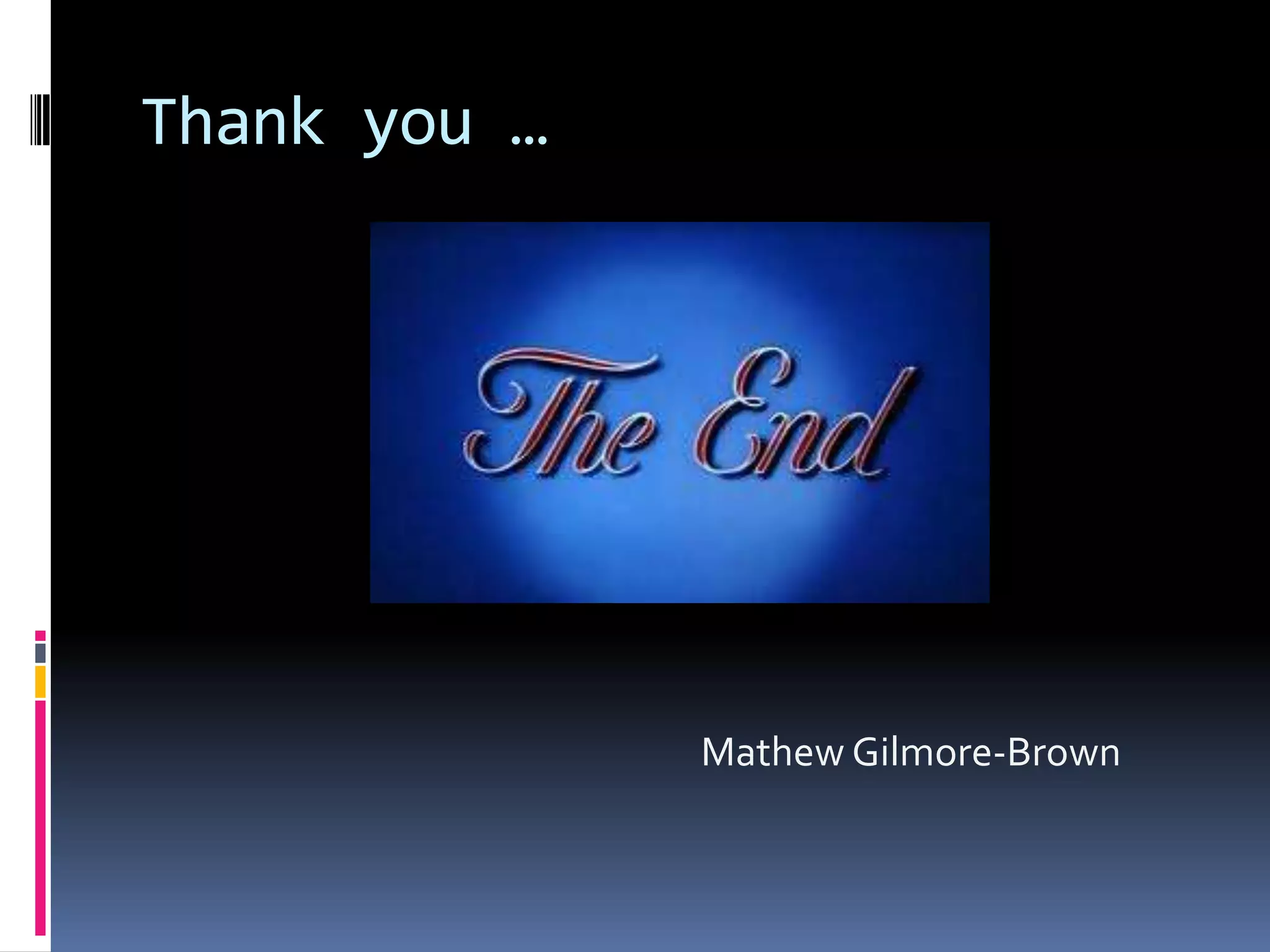 Thank you …

The End

Mathew Gilmore-Brown